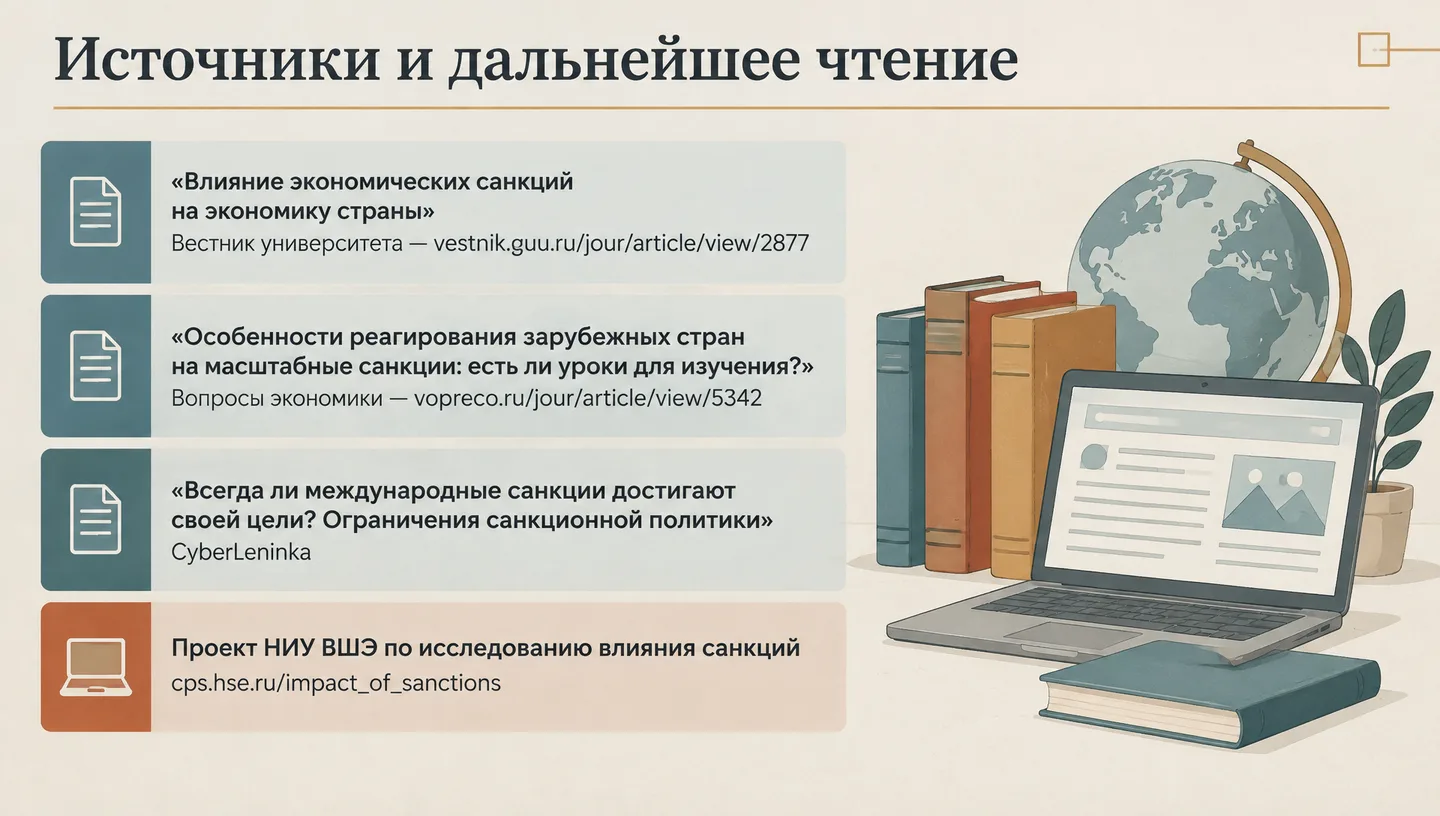 Источники и дальнейшее чтение

«Влияние экономических санкций на экономику страны»
Вестник университета — vestnik.guu.ru/jour/article/view/2877

«Особенности реагирования зарубежных стран на масштабные санкции: есть ли уроки для изучения?»
Вопросы экономики — vopreco.ru/jour/article/view/5342

«Всегда ли международные санкции достигают своей цели? Ограничения санкционной политики»
CyberLeninka

Проект НИУ ВШЭ по исследованию влияния санкций
cps.hse.ru/impact_of_sanctions